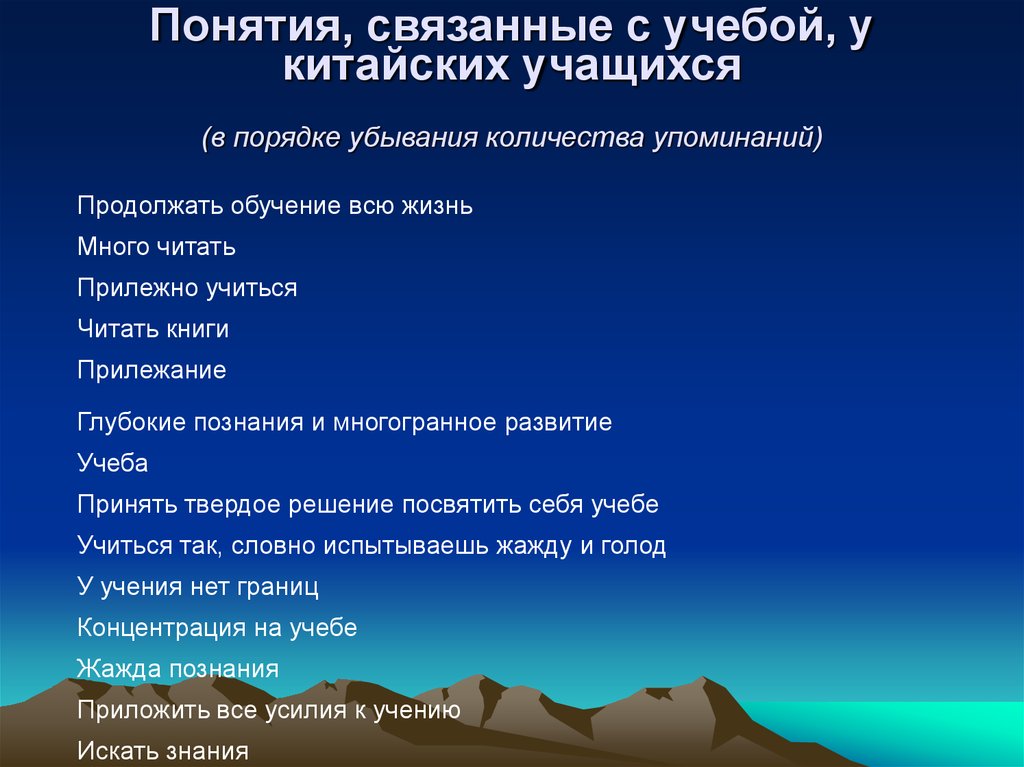 Понятия, связанные с учебой, у китайских учащихся

(в порядке убывания количества упоминаний)

Продолжать обучение всю жизнь
Много читать
Прилежно учиться
Читать книги
Прилежание

Глубокие познания и многогранное развитие
Учеба
Принять твердое решение посвятить себя учебе
Учиться так, словно испытываешь жажду и голод
У учения нет границ
Концентрация на учебе
Жажда познания
Приложить все усилия к учению
Искать знания